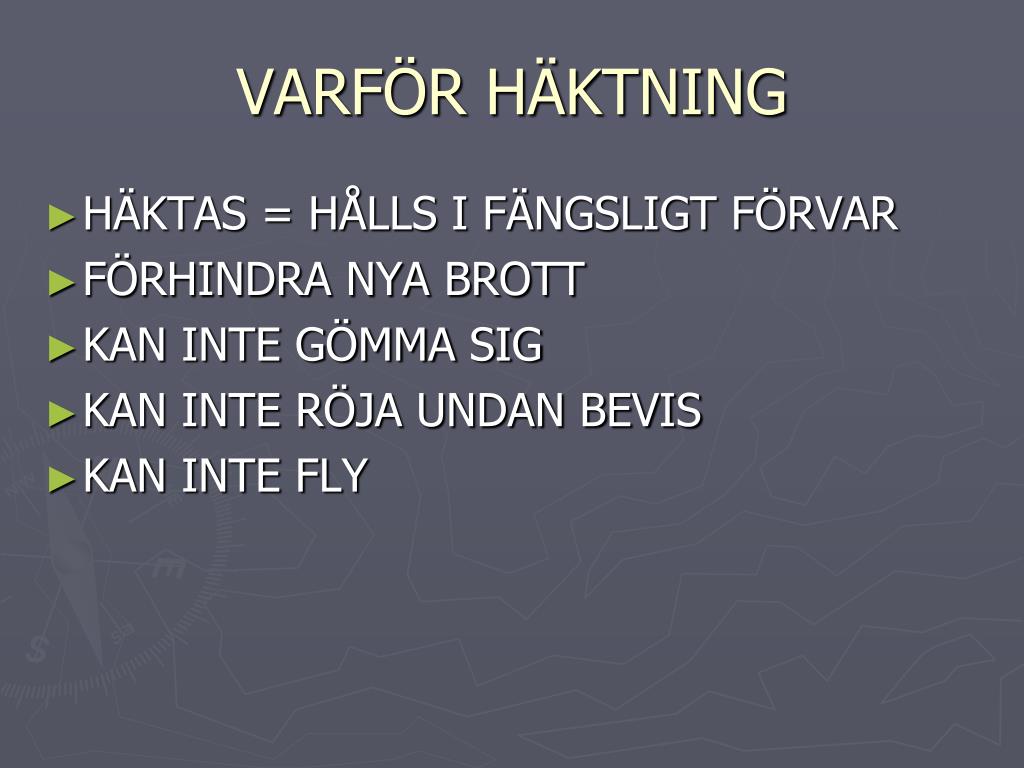 VARFÖR HÄKTNING

► HÄKTAS = HÅLLS I FÄNGSLIGT FÖRVAR
► FÖRHINDRA NYA BROTT
► KAN INTE GÖMMA SIG
► KAN INTE RÖJA UNDAN BEVIS
► KAN INTE FLY